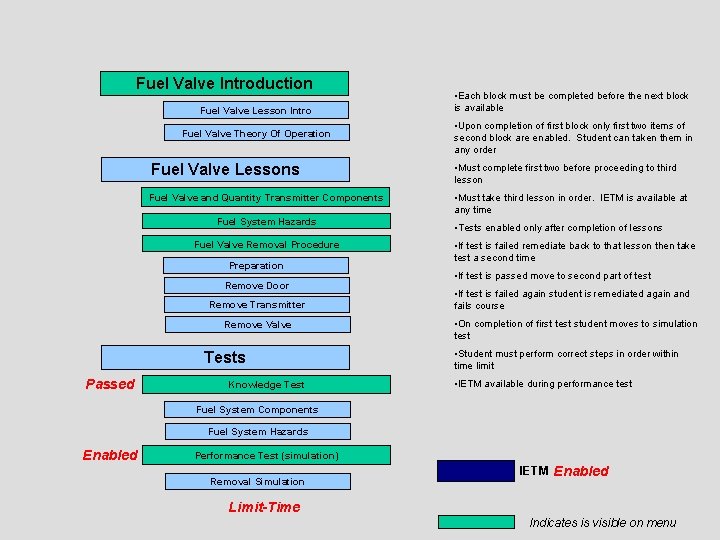 Fuel Valve Introduction

Fuel Valve Lesson Intro

Fuel Valve Theory Of Operation

Fuel Valve Lessons

Fuel Valve and Quantity Transmitter Components

Fuel System Hazards

Fuel Valve Removal Procedure

Preparation

Remove Door

Remove Transmitter

Remove Valve

Tests

Passed

Knowledge Test

Fuel System Components

Fuel System Hazards

Enabled

Performance Test (simulation)

Removal Simulation

Limit-Time

•Each block must be completed before the next block is available

•Upon completion of first block only first two items of second block are enabled. Student can taken them in any order

•Must complete first two before proceeding to third lesson

•Must take third lesson in order. IETM is available at any time

•Tests enabled only after completion of lessons

•If test is failed remediate back to that lesson then take test a second time

•If test is passed move to second part of test

•If test is failed again student is remediated again and fails course

•On completion of first test student moves to simulation test

•Student must perform correct steps in order within time limit

•IETM available during performance test

IETM Enabled

Indicates is visible on menu